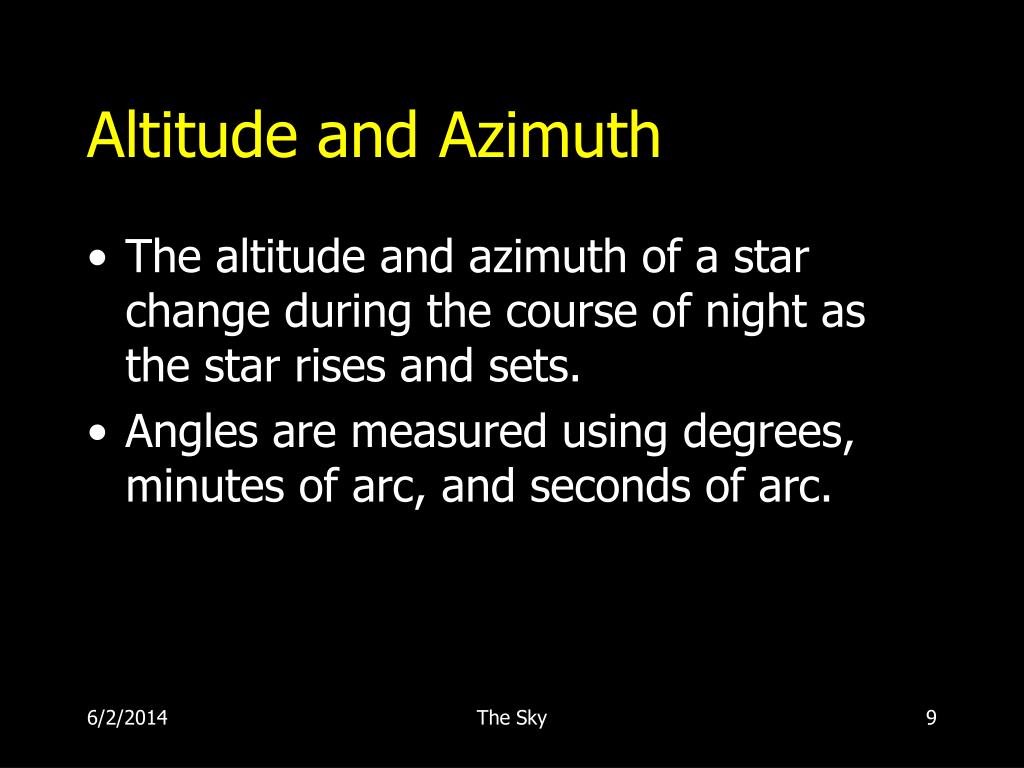 Altitude and Azimuth

• The altitude and azimuth of a star change during the course of night as the star rises and sets.
• Angles are measured using degrees, minutes of arc, and seconds of arc.

6/2/2014 The Sky 9